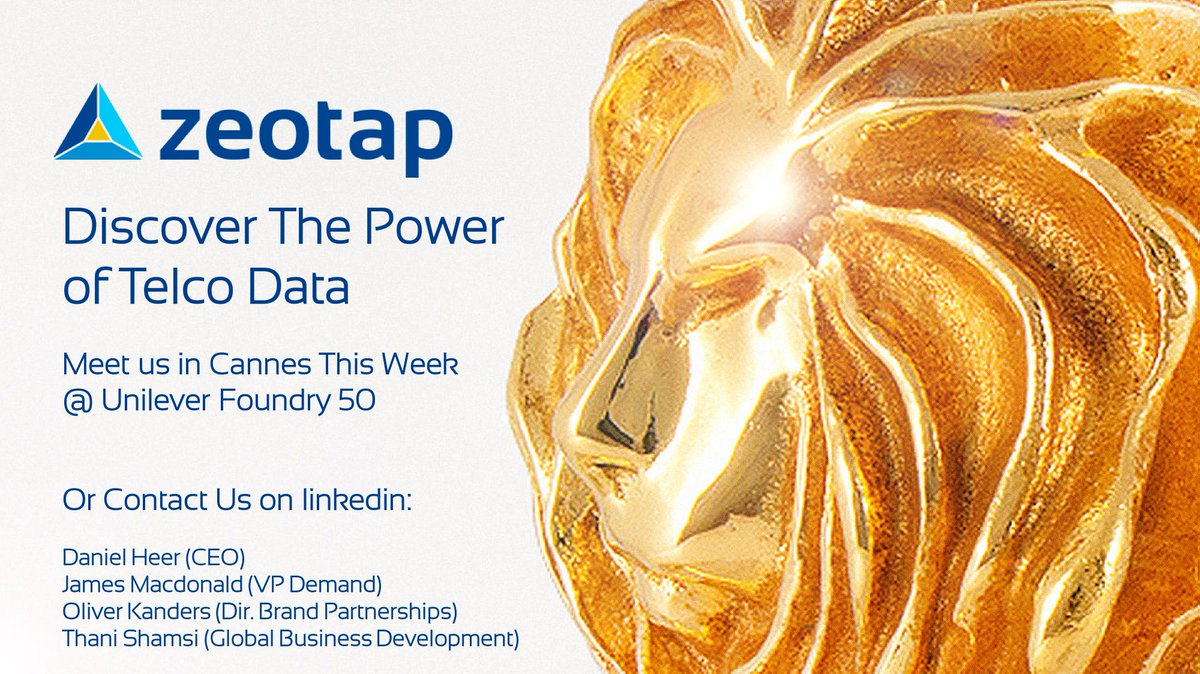 zeotap

Discover The Power of Telco Data

Meet us in Cannes This Week @ Unilever Foundry 50

Or Contact Us on linkedin:

Daniel Heer (CEO)
James Macdonald (VP Demand)
Oliver Kanders (Dir. Brand Partnerships)
Thani Shamsi (Global Business Development)